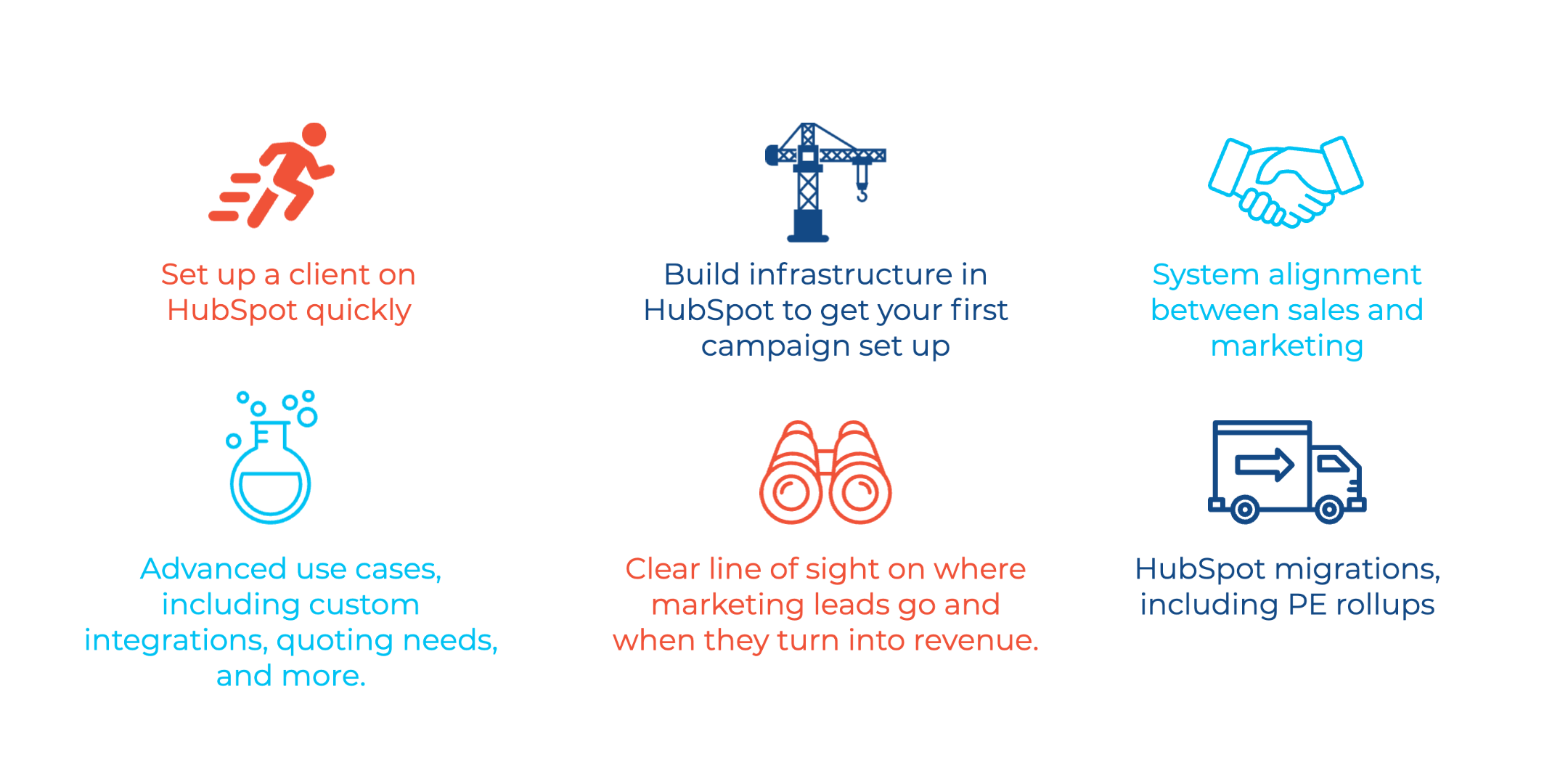 Set up a client on HubSpot quickly

Build infrastructure in HubSpot to get your first campaign set up

System alignment between sales and marketing

Advanced use cases, including custom integrations, quoting needs, and more.

Clear line of sight on where marketing leads go and when they turn into revenue.

HubSpot migrations, including PE rollups